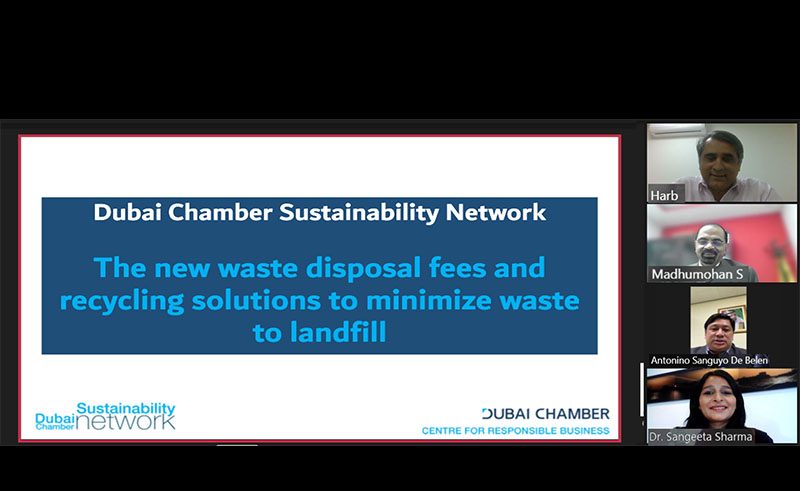 Dubai Chamber Sustainability Network

The new waste disposal fees and recycling solutions to minimize waste to landfill

Dubai Chamber Sustainability network

DUBAI CHAMBER
CENTRE FOR RESPONSIBLE BUSINESS

Harb

Madhumohan S

Antonino Sanguyo De Belen

Dr. Sangeeta Sharma